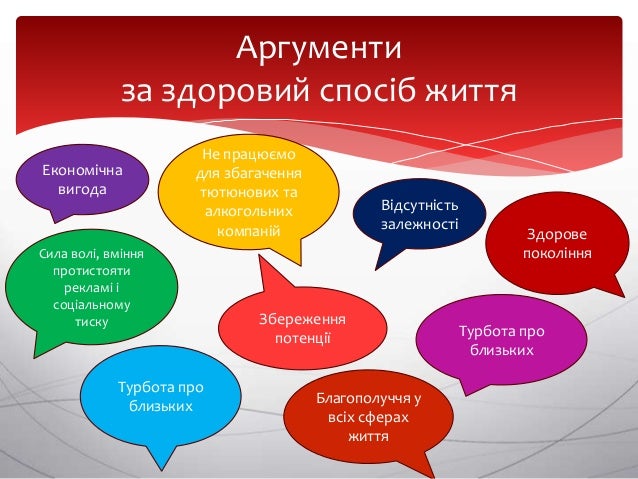 Аргументи
за здоровий спосіб життя

Економічна вигода

Не працюємо для збагачення тютюнових та алкогольних компаній

Відсутність залежності

Здорове покоління

Сила волі, вміння протистояти рекламі і соціальному тиску

Збереження потенції

Турбота про близьких

Турбота про близьких

Благополуччя у всіх сферах життя